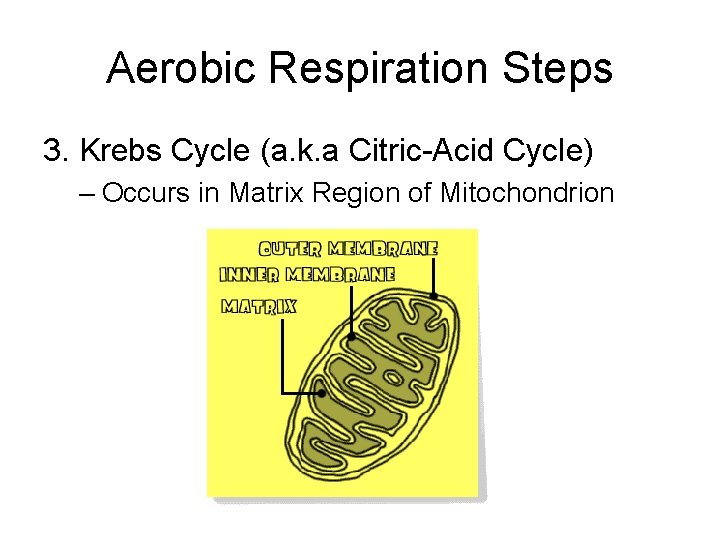 Aerobic Respiration Steps

3. Krebs Cycle (a.k.a Citric-Acid Cycle)

– Occurs in Matrix Region of Mitochondrion

OUTER MEMBRANE

INNER MEMBRANE

MATRIX